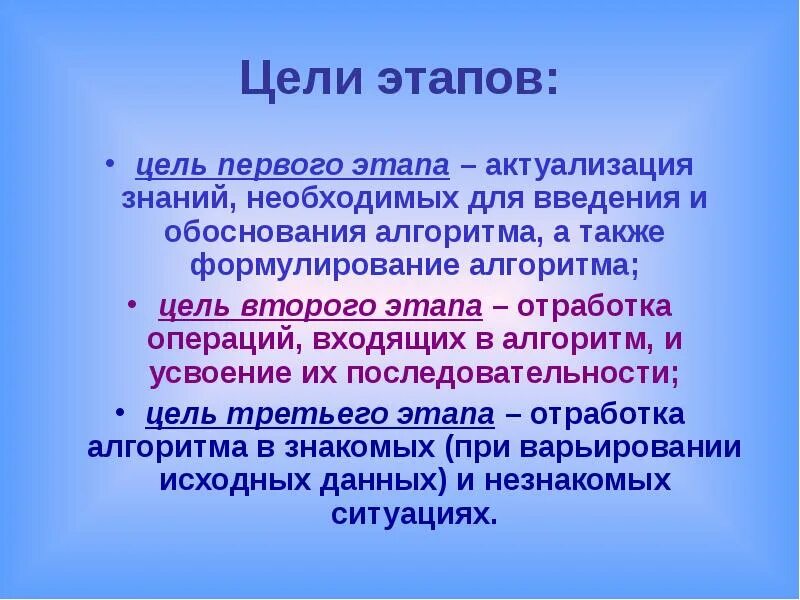 Цели этапов:

• цель первого этапа – актуализация знаний, необходимых для введения и обоснования алгоритма, а также формулирование алгоритма;

• цель второго этапа – отработка операций, входящих в алгоритм, и усвоение их последовательности;

• цель третьего этапа – отработка алгоритма в знакомых (при варьировании исходных данных) и незнакомых ситуациях.